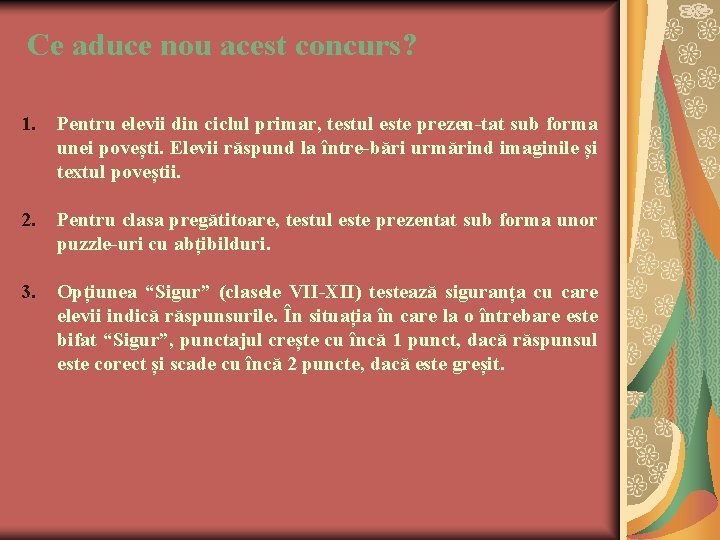 Ce aduce nou acest concurs?

1. Pentru elevii din ciclul primar, testul este prezen-tat sub forma unei povești. Elevii răspund la între-bări urmărind imaginile și textul poveștii.

2. Pentru clasa pregătitoare, testul este prezentat sub forma unor puzzle-uri cu abțibilduri.

3. Opțiunea “Sigur” (clasele VII-XII) testează siguranța cu care elevii indică răspunsurile. În situația în care la o întrebare este bifat “Sigur”, punctajul crește cu încă 1 punct, dacă răspunsul este corect și scade cu încă 2 puncte, dacă este greșit.